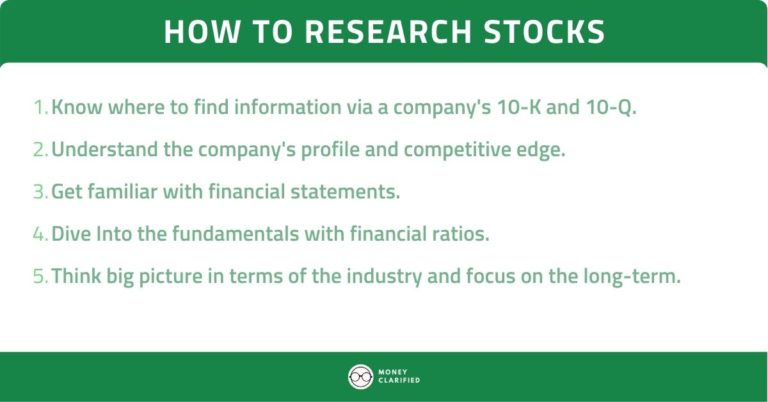 HOW TO RESEARCH STOCKS

1. Know where to find information via a company's 10-K and 10-Q.

2. Understand the company's profile and competitive edge.

3. Get familiar with financial statements.

4. Dive Into the fundamentals with financial ratios.

5. Think big picture in terms of the industry and focus on the long-term.

MONEY CLARIFIED